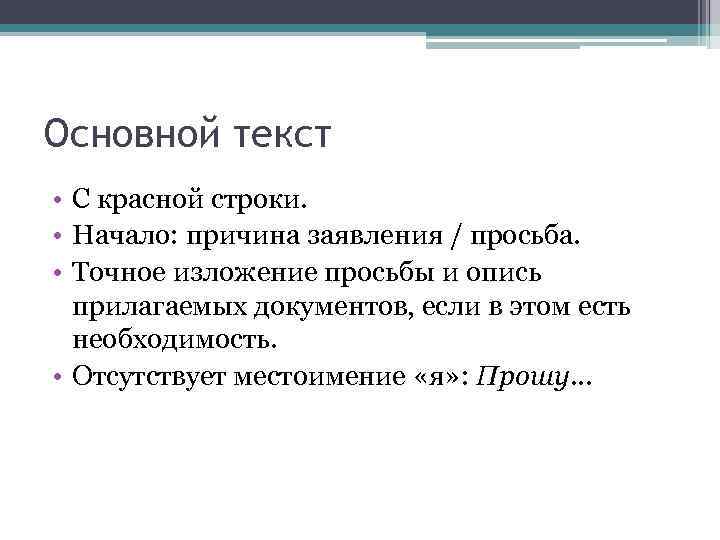 Основной текст

• С красной строки.
• Начало: причина заявления / просьба.
• Точное изложение просьбы и опись прилагаемых документов, если в этом есть необходимость.
• Отсутствует местоимение «я»: Прошу…